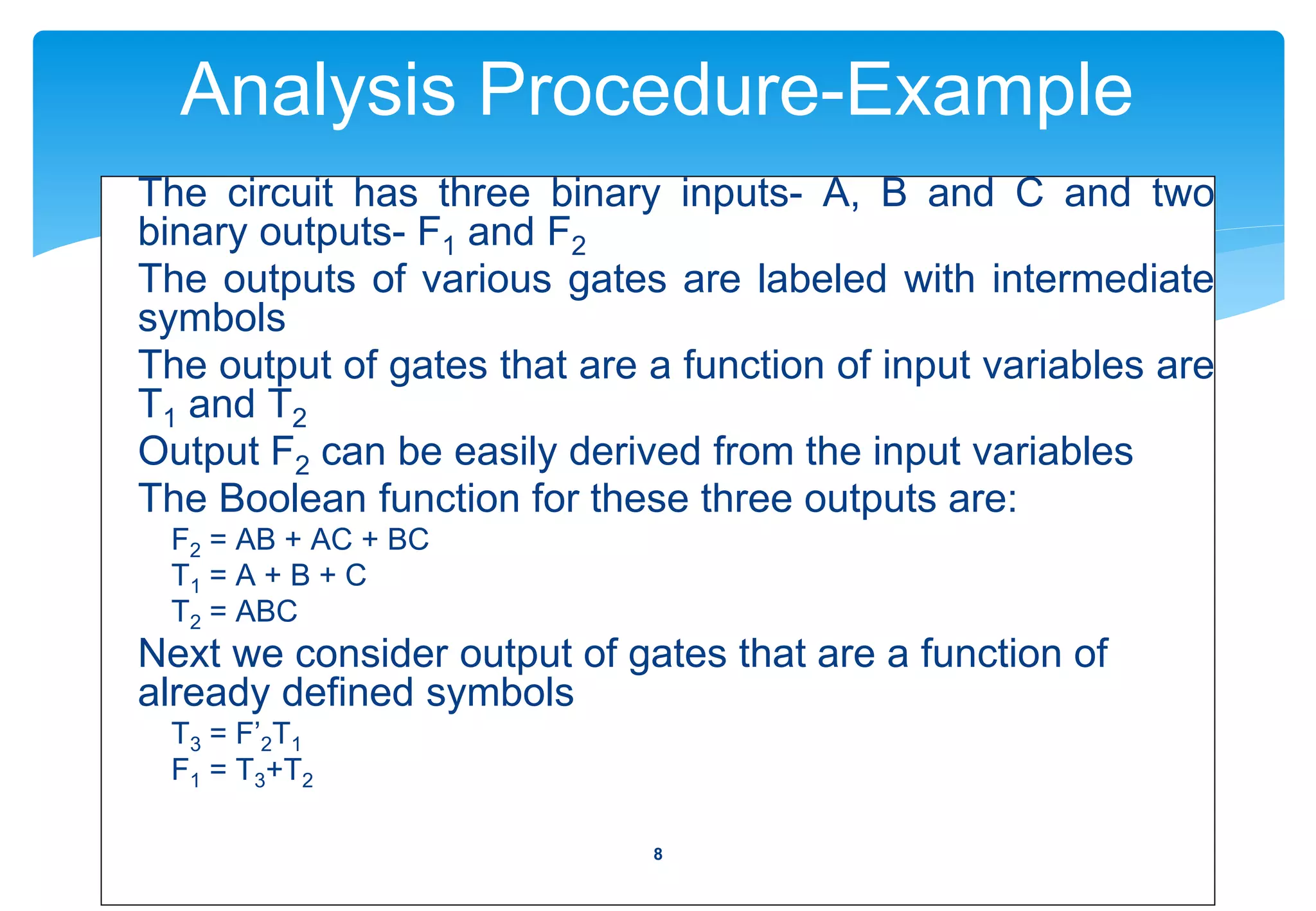 Analysis Procedure-Example

The circuit has three binary inputs- A, B and C and two binary outputs- $F_1$ and $F_2$

The outputs of various gates are labeled with intermediate symbols

The output of gates that are a function of input variables are $T_1$ and $T_2$

Output $F_2$ can be easily derived from the input variables

The Boolean function for these three outputs are:

$F_2 = AB + AC + BC$
$T_1 = A + B + C$
$T_2 = ABC$

Next we consider output of gates that are a function of already defined symbols

$T_3 = F'_2T_1$
$F_1 = T_3+T_2$

8